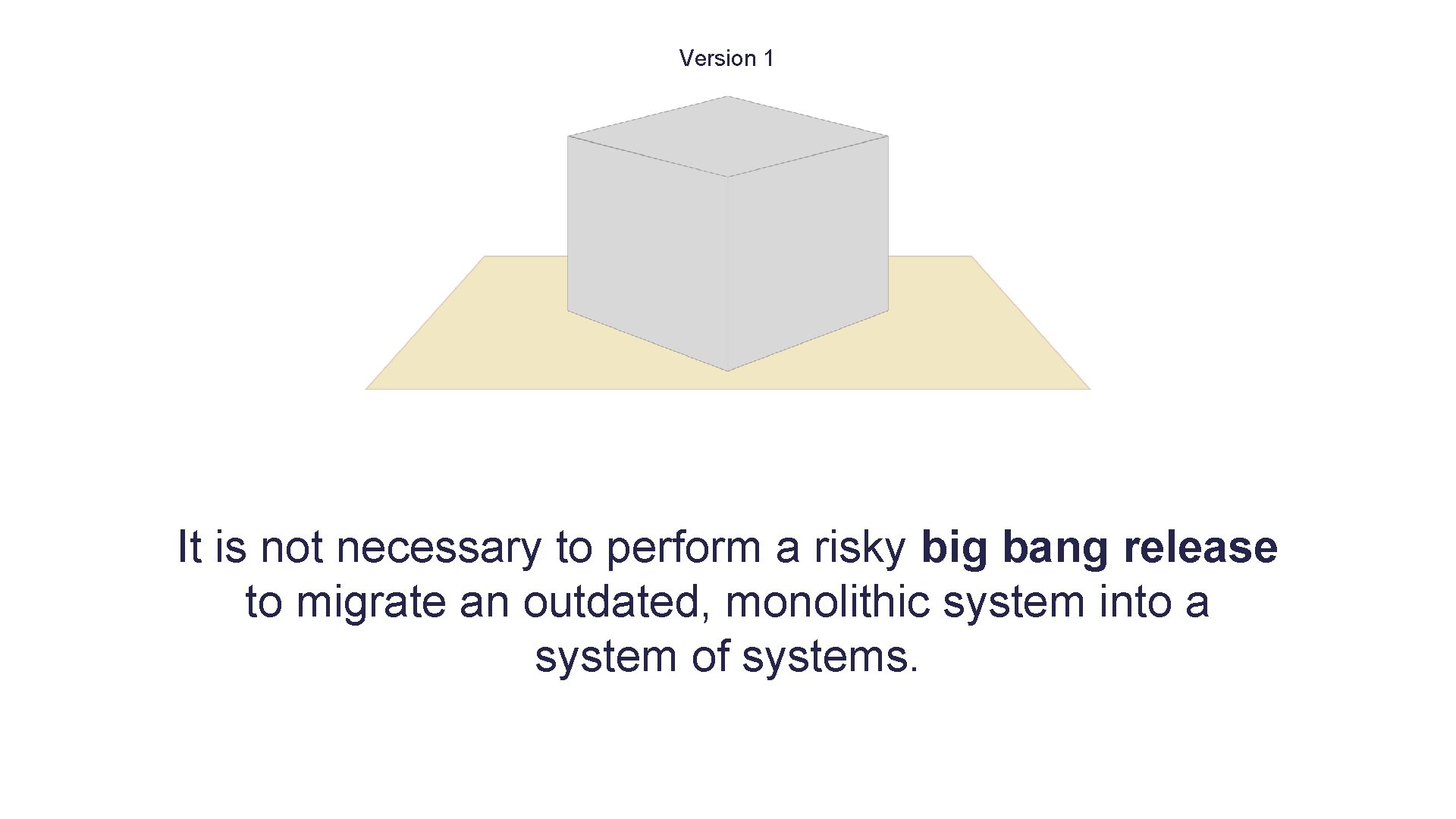 Version 1

It is not necessary to perform a risky big bang release to migrate an outdated, monolithic system into a system of systems.